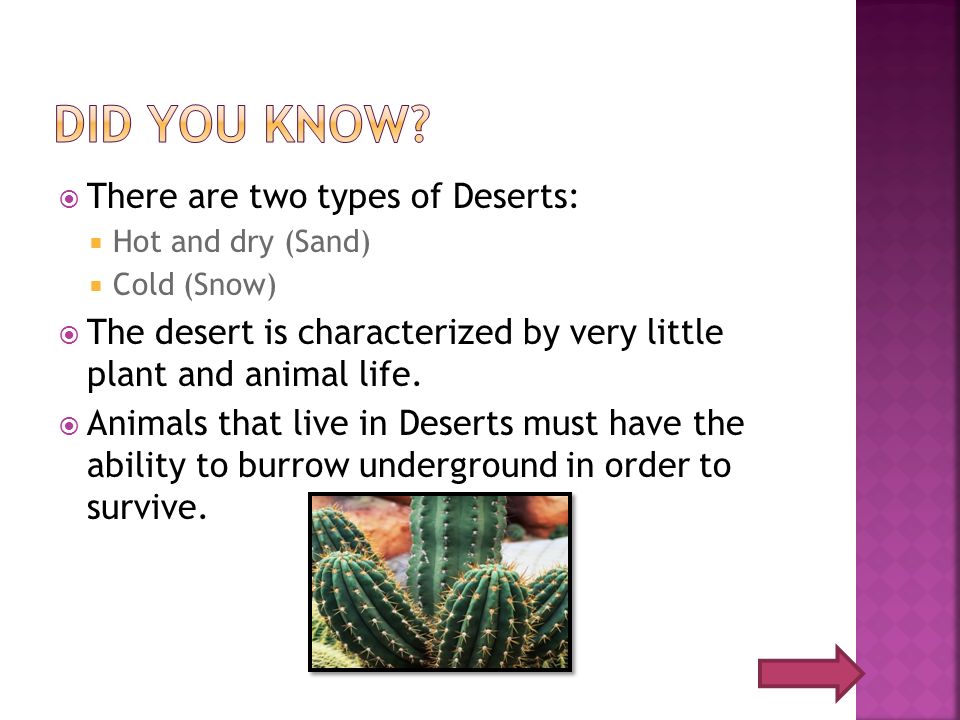 DID YOU KNOW?

There are two types of Deserts:

Hot and dry (Sand)

Cold (Snow)

The desert is characterized by very little plant and animal life.

Animals that live in Deserts must have the ability to burrow underground in order to survive.